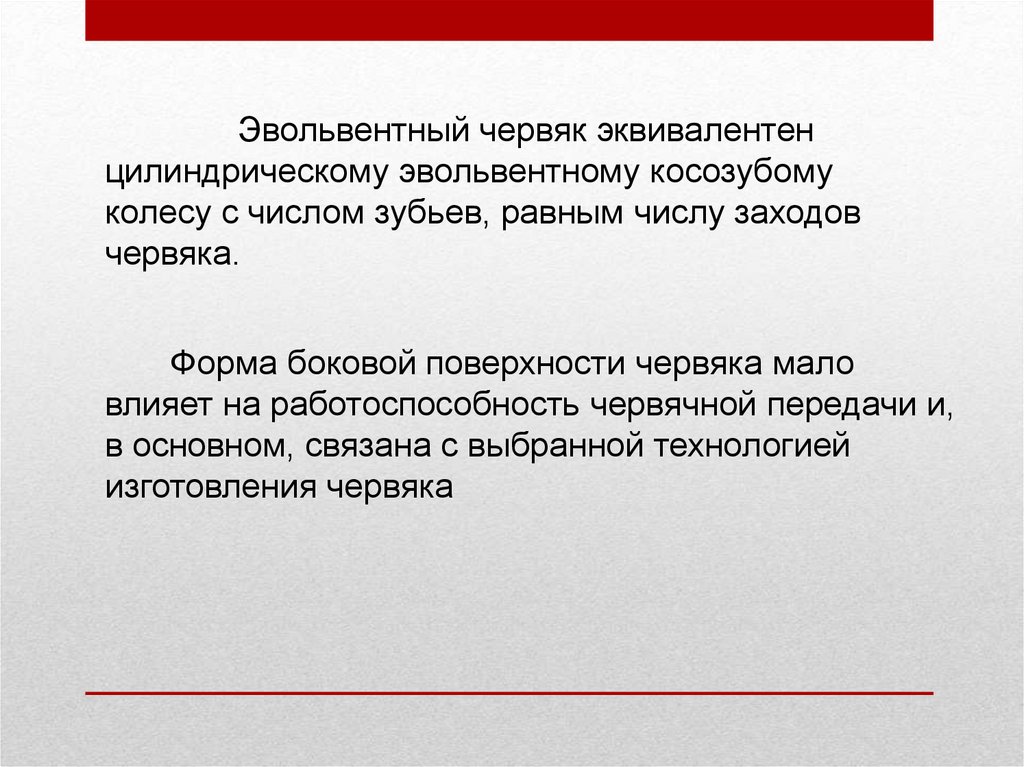 Эвольвентный червяк эквивалентен цилиндрическому эвольвентному косозубому колесу с числом зубьев, равным числу заходов червяка.

Форма боковой поверхности червяка мало влияет на работоспособность червячной передачи и, в основном, связана с выбранной технологией изготовления червяка